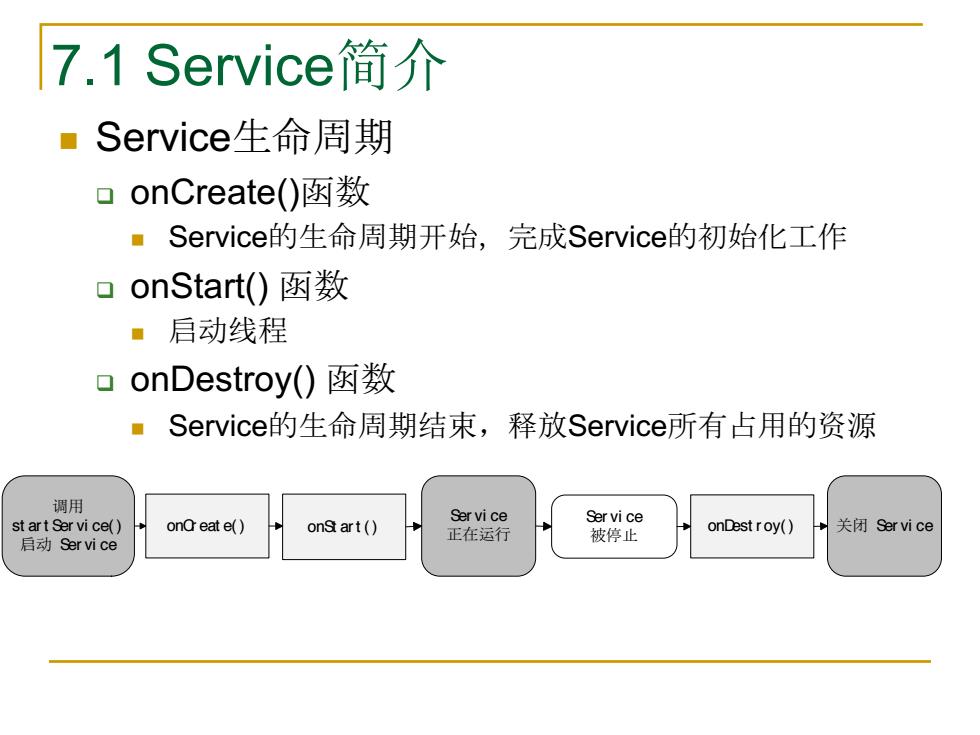 7.1 Service简介

Service生命周期

onCreate()函数

Service的生命周期开始，完成Service的初始化工作

onStart() 函数

启动线程

onDestroy() 函数

Service的生命周期结束，释放Service所有占用的资源

调用 startService() 启动 Service

onCreate()

onStart()

Service 正在运行

Service 被停止

onDestroy()

关闭 Service